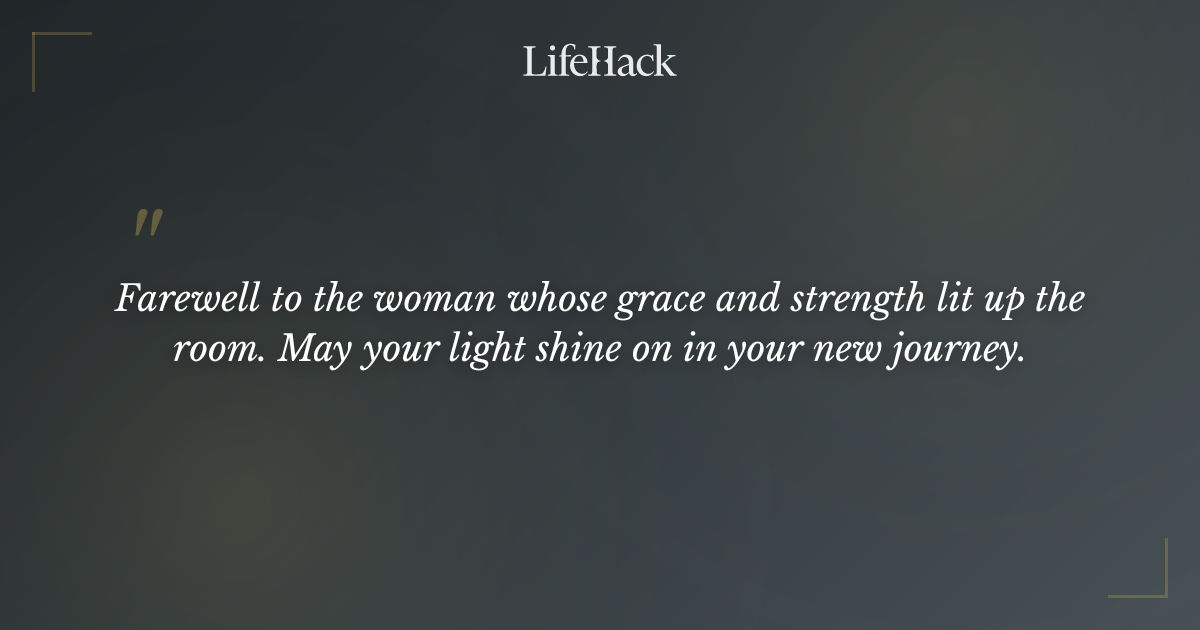 LifeHack

"

Farewell to the woman whose grace and strength lit up the room. May your light shine on in your new journey.